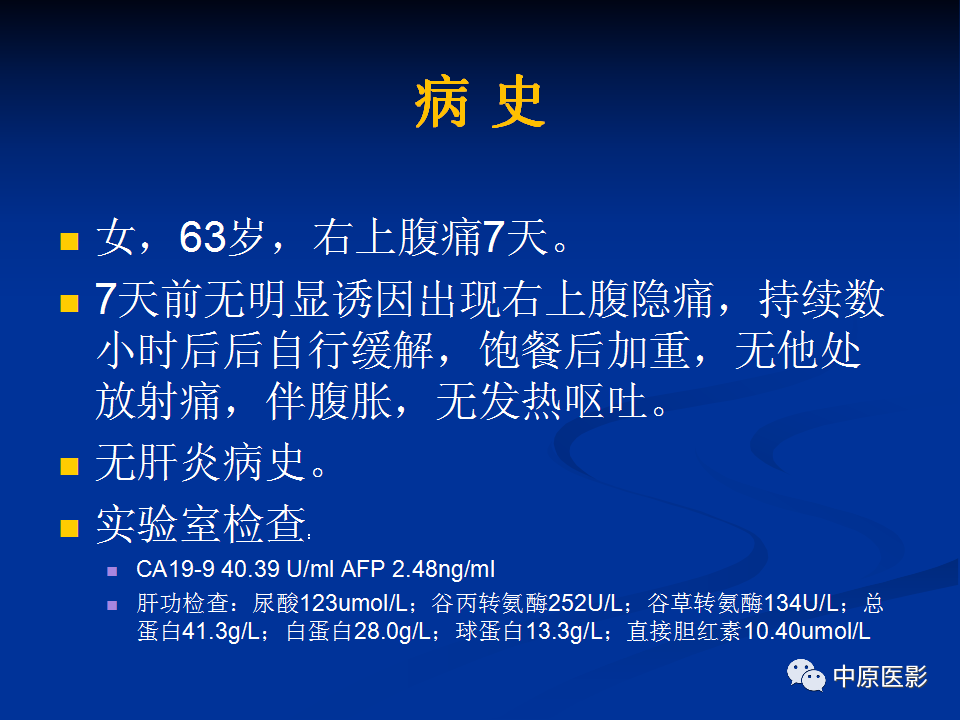 病 史

女，63岁，右上腹痛7天。

7天前无明显诱因出现右上腹隐痛，持续数小时后后自行缓解，饱餐后加重，无他处放射痛，伴腹胀，无发热呕吐。

无肝炎病史。

实验室检查：

CA19-9 40.39 U/ml AFP 2.48ng/ml

肝功检查：尿酸123umol/L；谷丙转氨酶252U/L；谷草转氨酶134U/L；总蛋白41.3g/L；白蛋白28.0g/L；球蛋白13.3g/L；直接胆红素10.40umol/L

中原医影